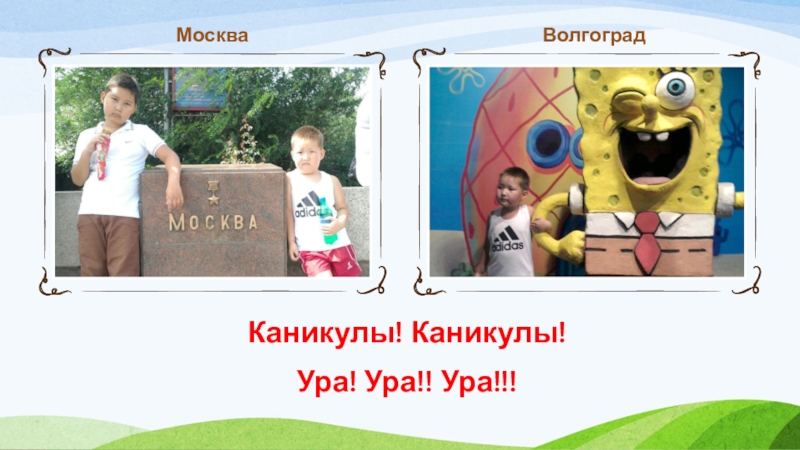 Москва

МОСКВА

adidas

Волгоград

adidas

Каникулы! Каникулы!

Ура! Ура!! Ура!!!